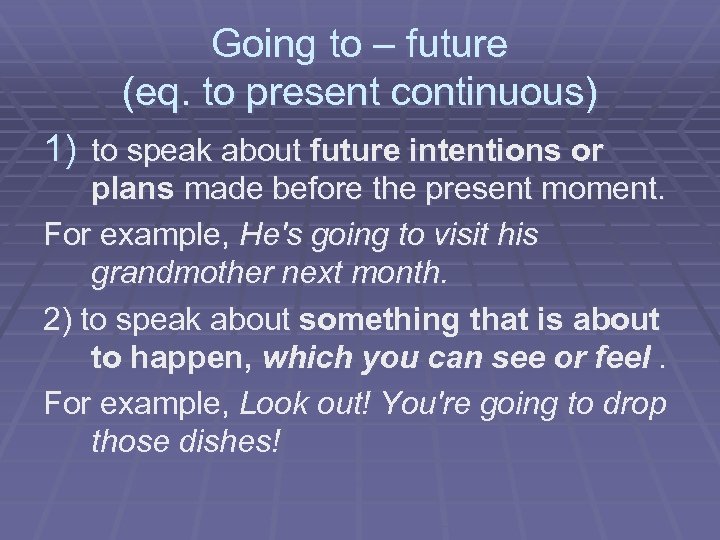 Going to – future
(eq. to present continuous)

1) to speak about future intentions or plans made before the present moment.

For example, He's going to visit his grandmother next month.

2) to speak about something that is about to happen, which you can see or feel .

For example, Look out! You're going to drop those dishes!